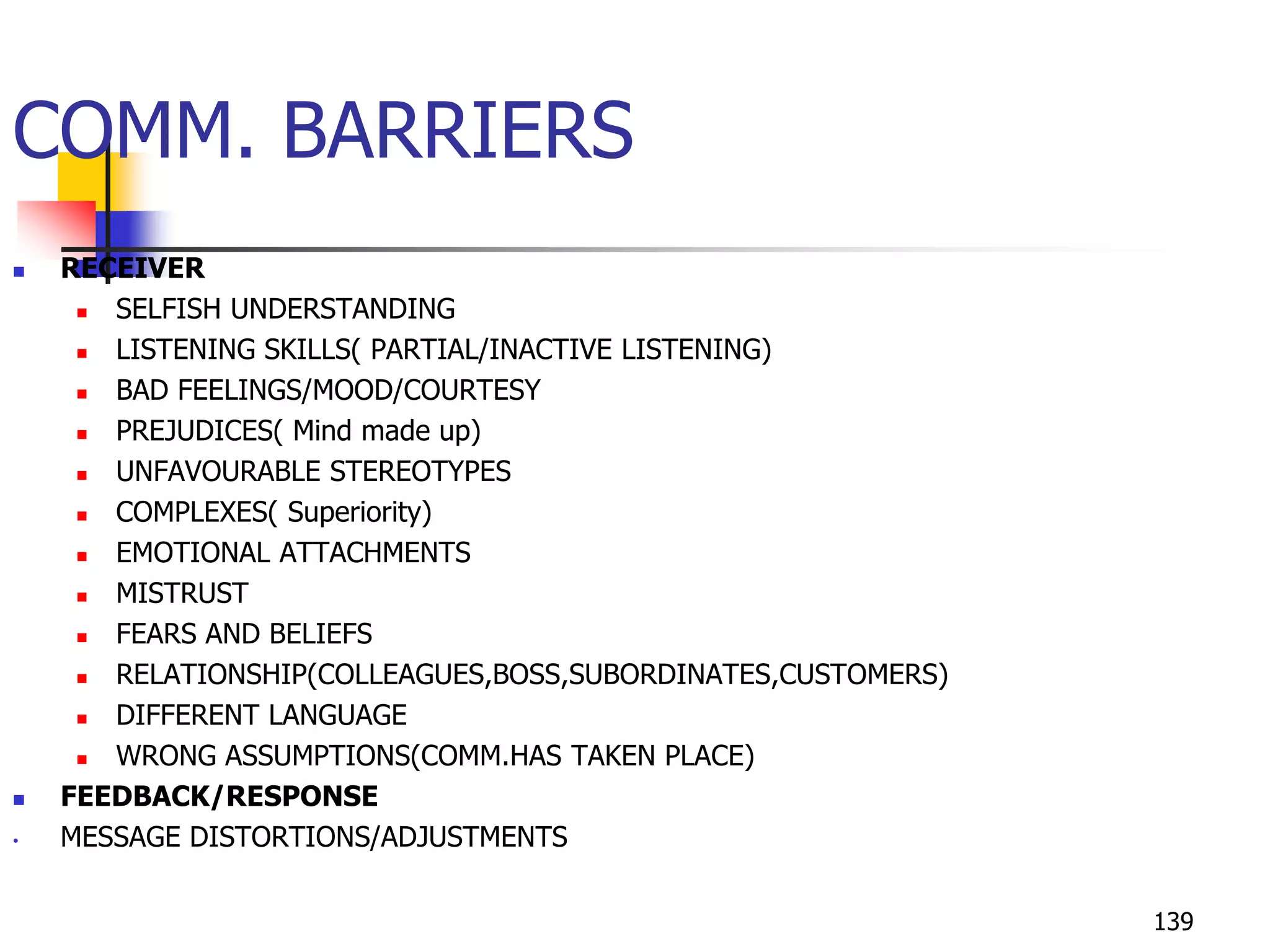 COMM. BARRIERS

- RECEIVER
  - SELFISH UNDERSTANDING
  - LISTENING SKILLS( PARTIAL/INACTIVE LISTENING)
  - BAD FEELINGS/MOOD/COURTESY
  - PREJUDICES( Mind made up)
  - UNFAVOURABLE STEREOTYPES
  - COMPLEXES( Superiority)
  - EMOTIONAL ATTACHMENTS
  - MISTRUST
  - FEARS AND BELIEFS
  - RELATIONSHIP(COLLEAGUES,BOSS,SUBORDINATES,CUSTOMERS)
  - DIFFERENT LANGUAGE
  - WRONG ASSUMPTIONS(COMM.HAS TAKEN PLACE)
- FEEDBACK/RESPONSE
- MESSAGE DISTORTIONS/ADJUSTMENTS

139